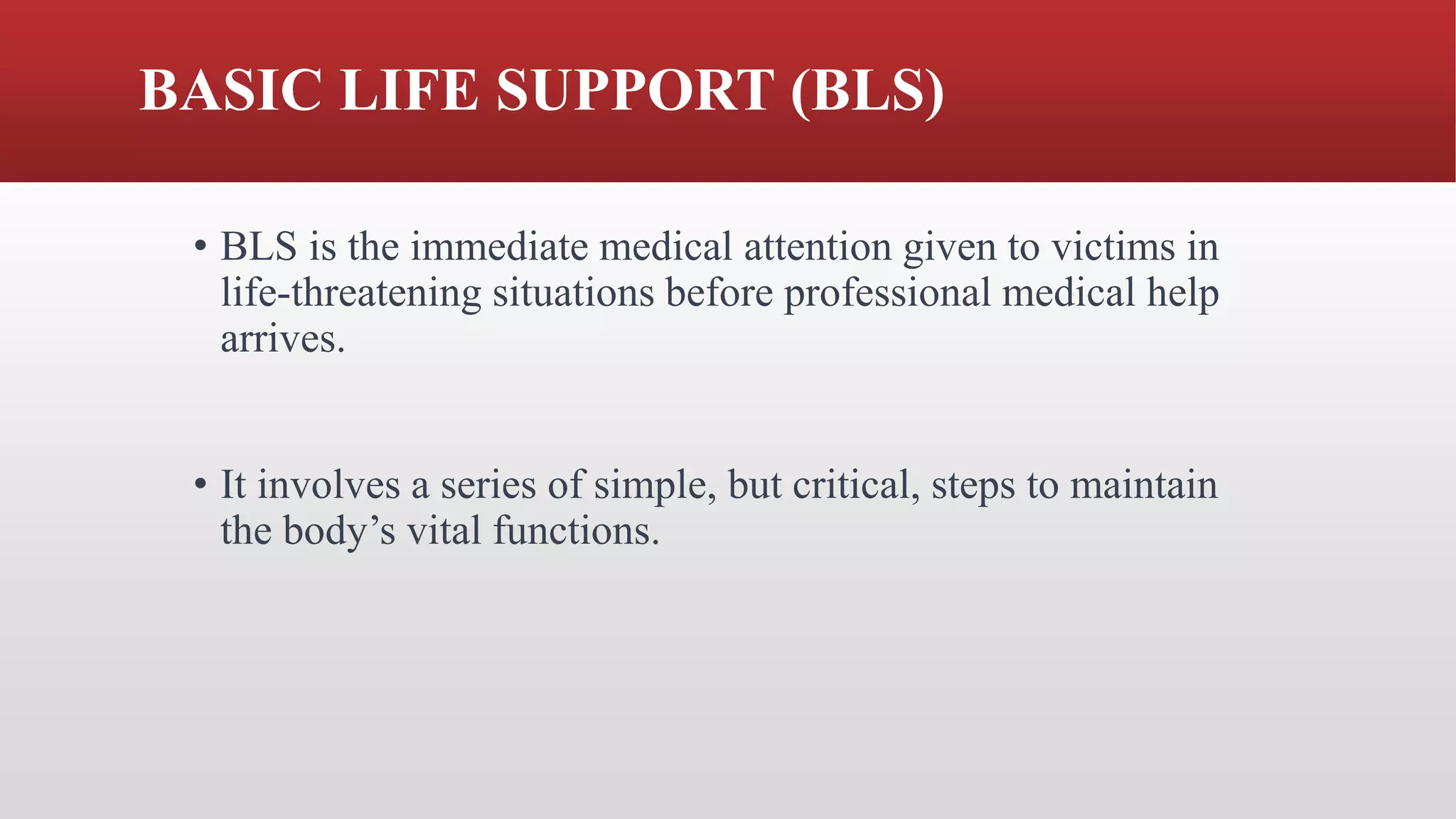 BASIC LIFE SUPPORT (BLS)

• BLS is the immediate medical attention given to victims in life-threatening situations before professional medical help arrives.

• It involves a series of simple, but critical, steps to maintain the body’s vital functions.